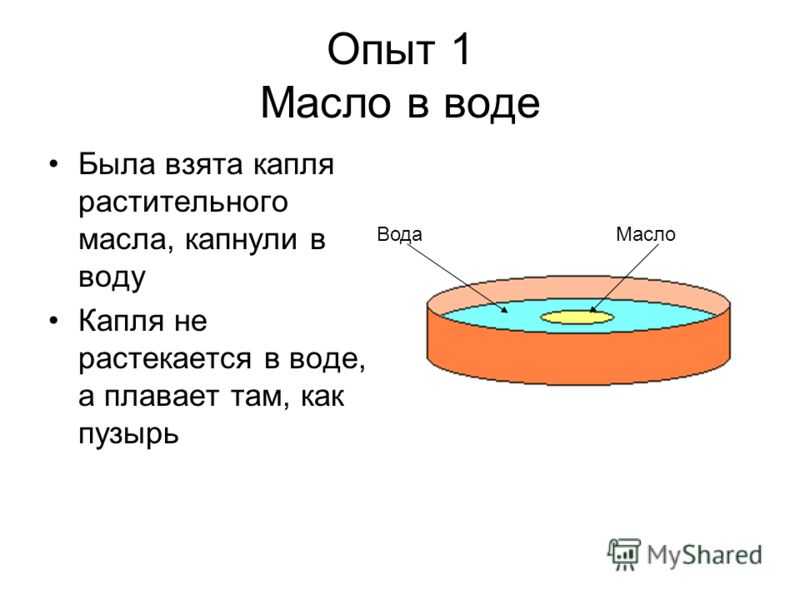 Опыт 1
Масло в воде

• Была взята капля растительного масла, капнули в воду

• Капля не растекается в воде, а плавает там, как пузырь

Вода

Масло

MyShared